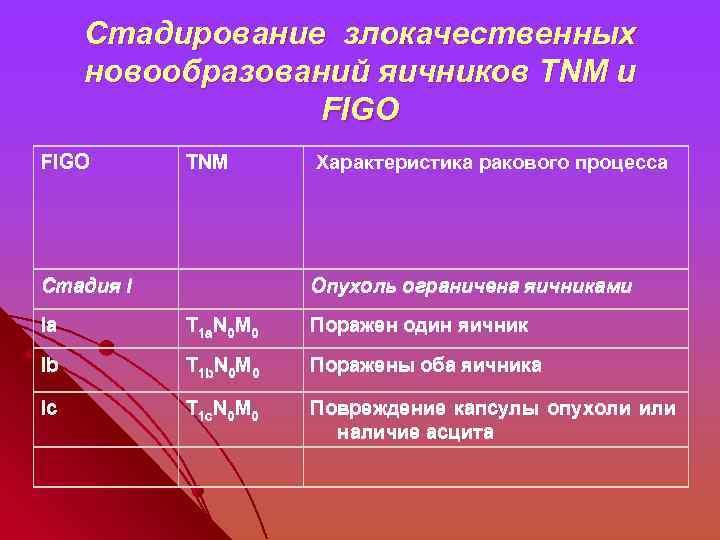 Стадирование злокачественных новообразований яичников TNM и FIGO

| FIGO | TNM | Характеристика ракового процесса |
|---|---|---|
| Стадия I | | Опухоль ограничена яичниками |
| Ia | $T_{1a}N_0M_0$ | Поражен один яичник |
| Ib | $T_{1b}N_0M_0$ | Поражены оба яичника |
| Ic | $T_{1c}N_0M_0$ | Повреждение капсулы опухоли или наличие асцита |
| | | |